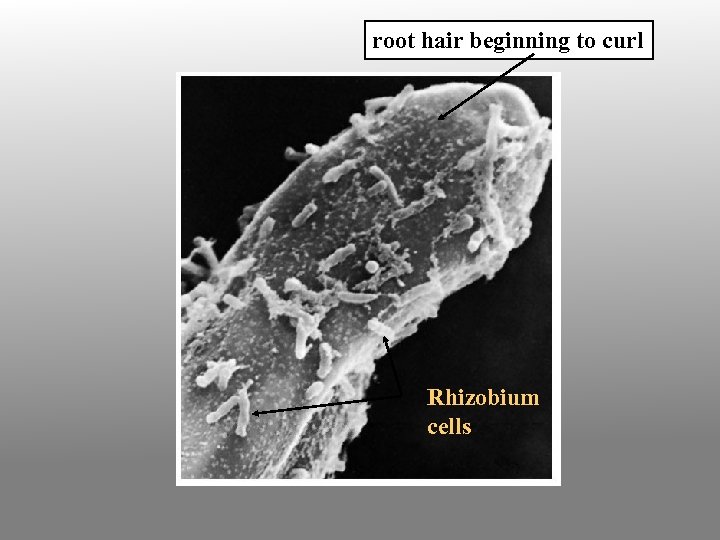 root hair beginning to curl

Rhizobium cells